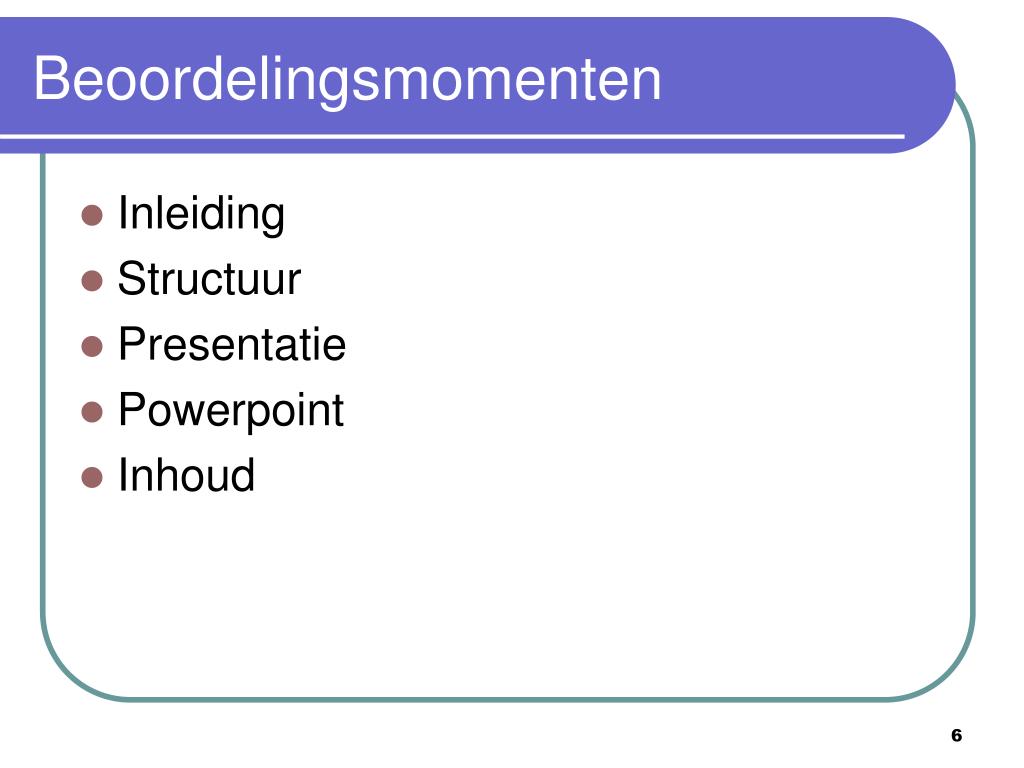 Beoordelingsmomenten

- Inleiding
- Structuur
- Presentatie
- Powerpoint
- Inhoud

6